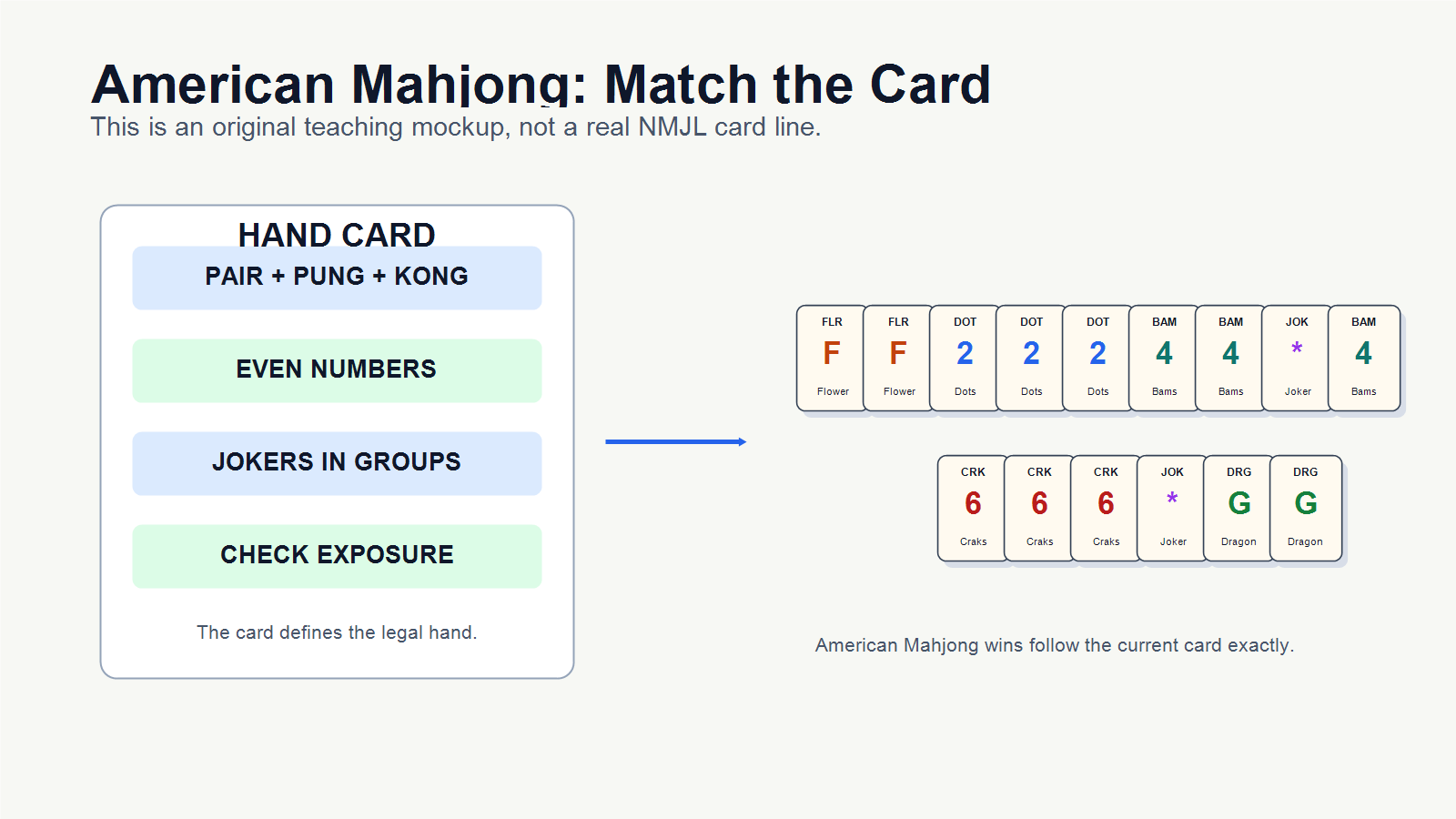 American Mahjong: Match the Card
This is an original teaching mockup, not a real NMJL card line.

HAND CARD
PAIR + PUNG + KONG
EVEN NUMBERS
JOKERS IN GROUPS
CHECK EXPOSURE
The card defines the legal hand.

FLR
F
Flower
FLR
F
Flower
DOT
2
Dots
DOT
2
Dots
DOT
2
Dots
BAM
4
Bams
BAM
4
Bams
JOK
*
Joker
BAM
4
Bams

CRK
6
Craks
CRK
6
Craks
CRK
6
Craks
JOK
*
Joker
DRG
G
Dragon
DRG
G
Dragon

American Mahjong wins follow the current card exactly.